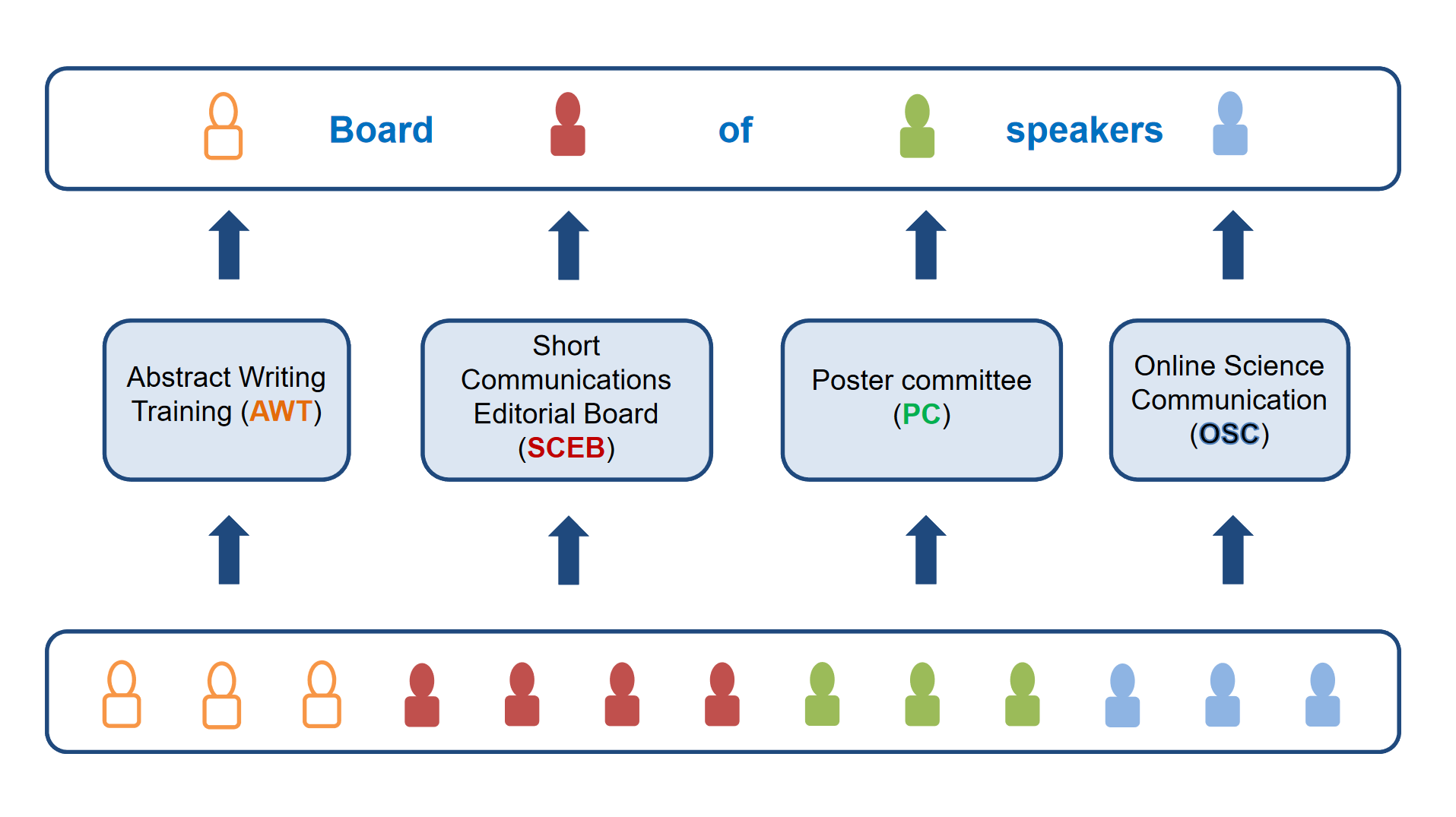 Board of speakers

Abstract Writing Training (AWT)

Short Communications Editorial Board (SCEB)

Poster committee (PC)

Online Science Communication (OSC)